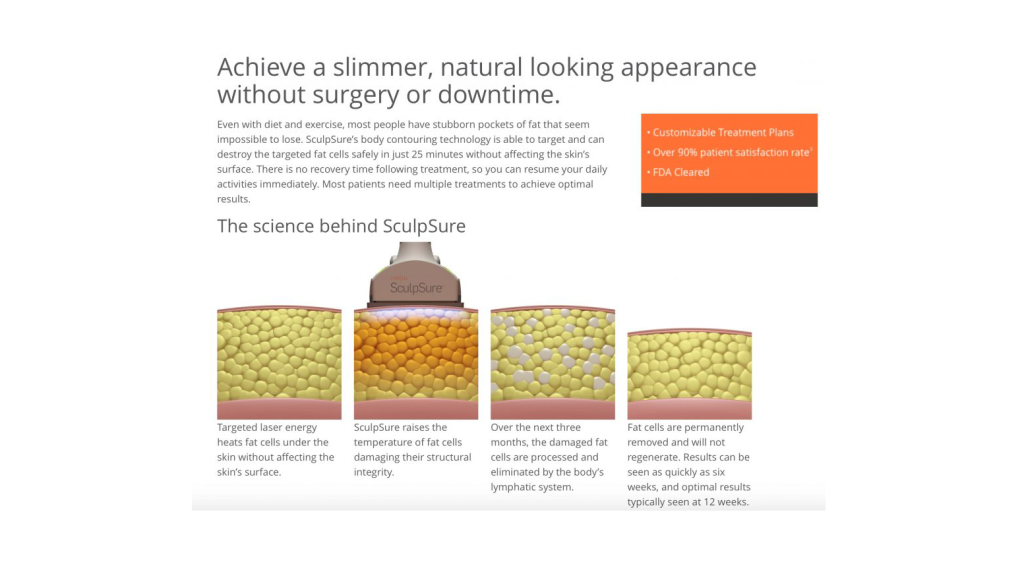 Achieve a slimmer, natural looking appearance without surgery or downtime.

Even with diet and exercise, most people have stubborn pockets of fat that seem impossible to lose. SculpSure's body contouring technology is able to target and can destroy the targeted fat cells safely in just 25 minutes without affecting the skin's surface. There is no recovery time following treatment, so you can resume your daily activities immediately. Most patients need multiple treatments to achieve optimal results.

• Customizable Treatment Plans
• Over 90% patient satisfaction rate$^1$
• FDA Cleared

The science behind SculpSure

SculpSure

Targeted laser energy heats fat cells under the skin without affecting the skin's surface.

SculpSure raises the temperature of fat cells damaging their structural integrity.

Over the next three months, the damaged fat cells are processed and eliminated by the body's lymphatic system.

Fat cells are permanently removed and will not regenerate. Results can be seen as quickly as six weeks, and optimal results typically seen at 12 weeks.